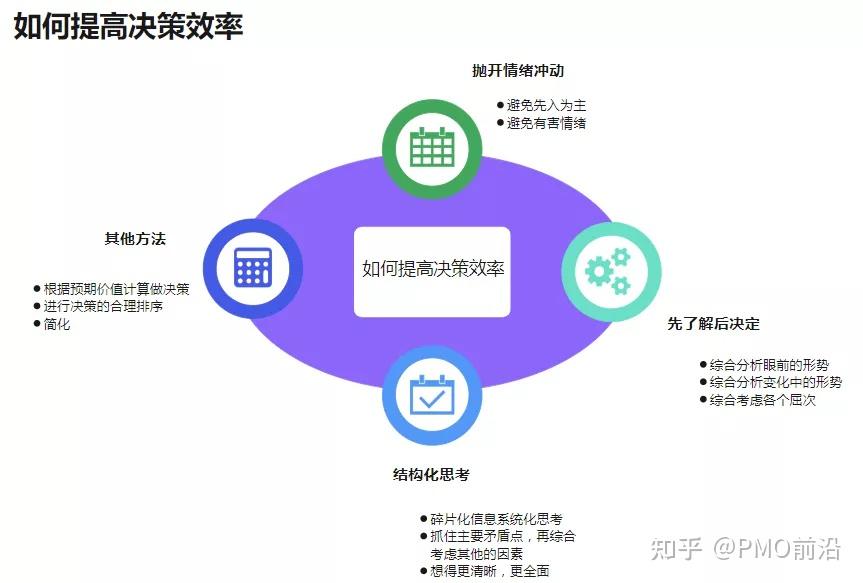 如何提高决策效率

抛开情绪冲动

● 避免先入为主
● 避免有害情绪

其他方法

● 根据预期价值计算做决策
● 进行决策的合理排序
● 简化

如何提高决策效率

先了解后决定

● 综合分析眼前的形势
● 综合分析变化中的形势
● 综合考虑各个层次

结构化思考

● 碎片化信息系统化思考
● 抓住主要矛盾点，再综合考虑其他的因素
● 想得更清晰，更全面

知乎 @PMO前沿